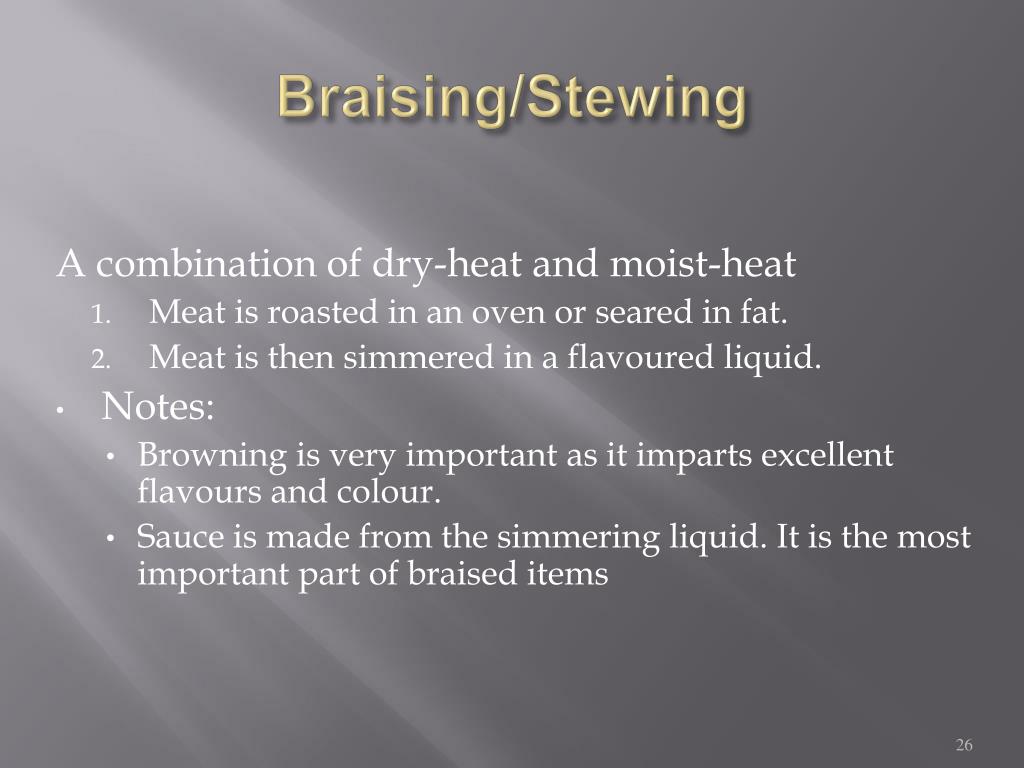 Braising/Stewing

A combination of dry-heat and moist-heat

1. Meat is roasted in an oven or seared in fat.
2. Meat is then simmered in a flavoured liquid.

• Notes:
• Browning is very important as it imparts excellent flavours and colour.
• Sauce is made from the simmering liquid. It is the most important part of braised items

26